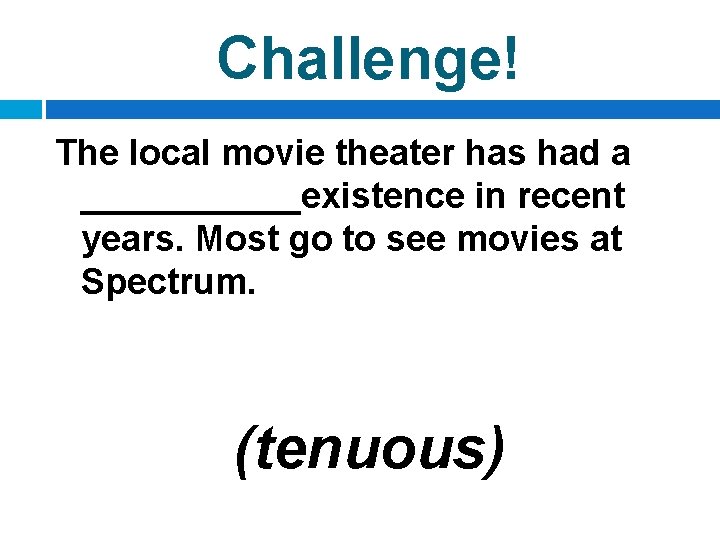 Challenge!

The local movie theater has had a ___________existence in recent years. Most go to see movies at Spectrum.

(tenuous)